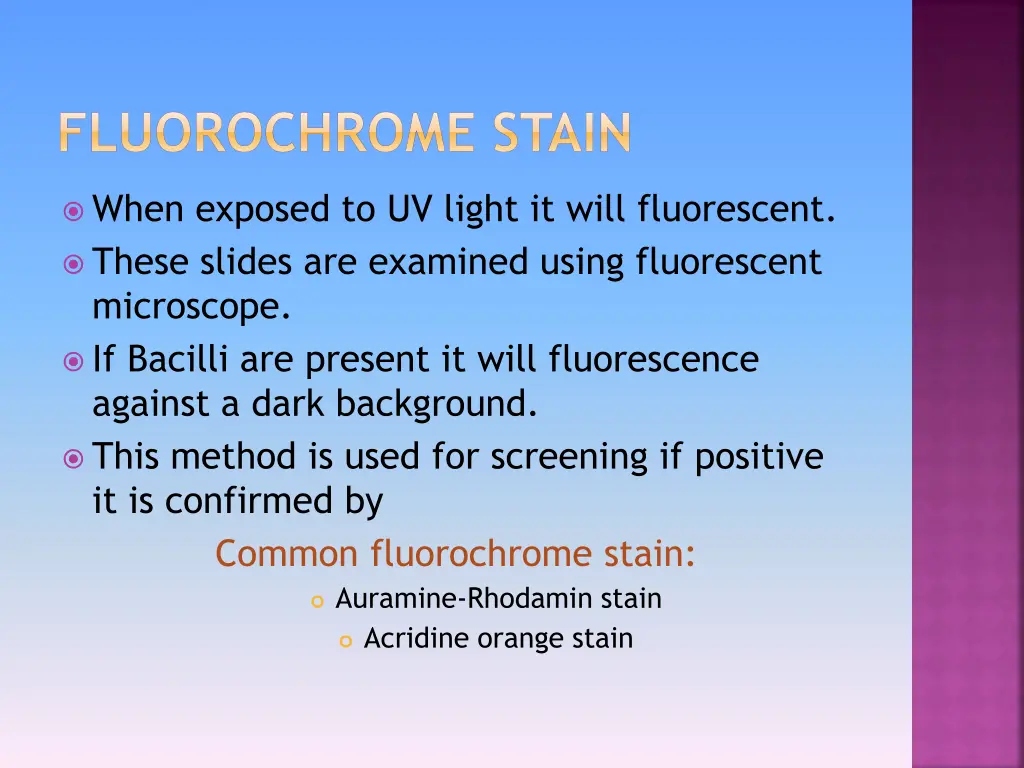 FLUOROCHROME STAIN

When exposed to UV light it will fluorescent.

These slides are examined using fluorescent microscope.

If Bacilli are present it will fluorescence against a dark background.

This method is used for screening if positive it is confirmed by

Common fluorochrome stain:

Auramine-Rhodamin stain

Acridine orange stain